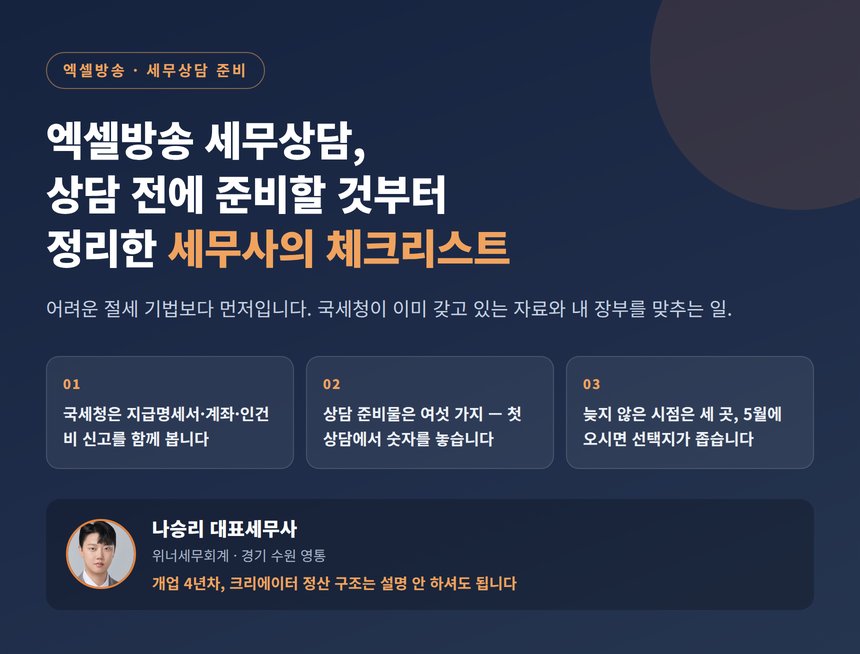 엑셀방송 · 세무상담 준비

엑셀방송 세무상담,
상담 전에 준비할 것부터
정리한 세무사의 체크리스트

어려운 절세 기법보다 먼저입니다. 국세청이 이미 갖고 있는 자료와 내 장부를 맞추는 일.

01
국세청은 지급명세서·계좌·인건비 신고를 함께 봅니다

02
상담 준비물은 여섯 가지 — 첫 상담에서 숫자를 놓습니다

03
늦지 않은 시점은 세 곳, 5월에 오시면 선택지가 좁습니다

나승리 대표세무사
위너세무회계 · 경기 수원 영통
개업 4년차, 크리에이터 정산 구조는 설명 안 하셔도 됩니다